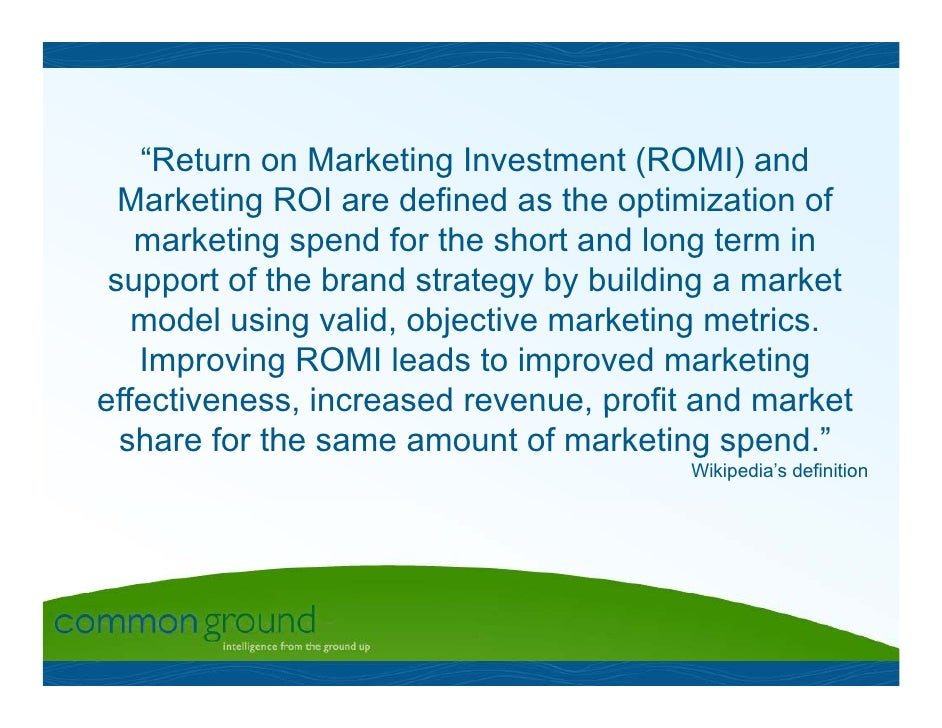 “Return on Marketing Investment (ROMI) and Marketing ROI are defined as the optimization of marketing spend for the short and long term in support of the brand strategy by building a market model using valid, objective marketing metrics. Improving ROMI leads to improved marketing effectiveness, increased revenue, profit and market share for the same amount of marketing spend.”

Wikipedia’s definition

common ground

intelligence from the ground up